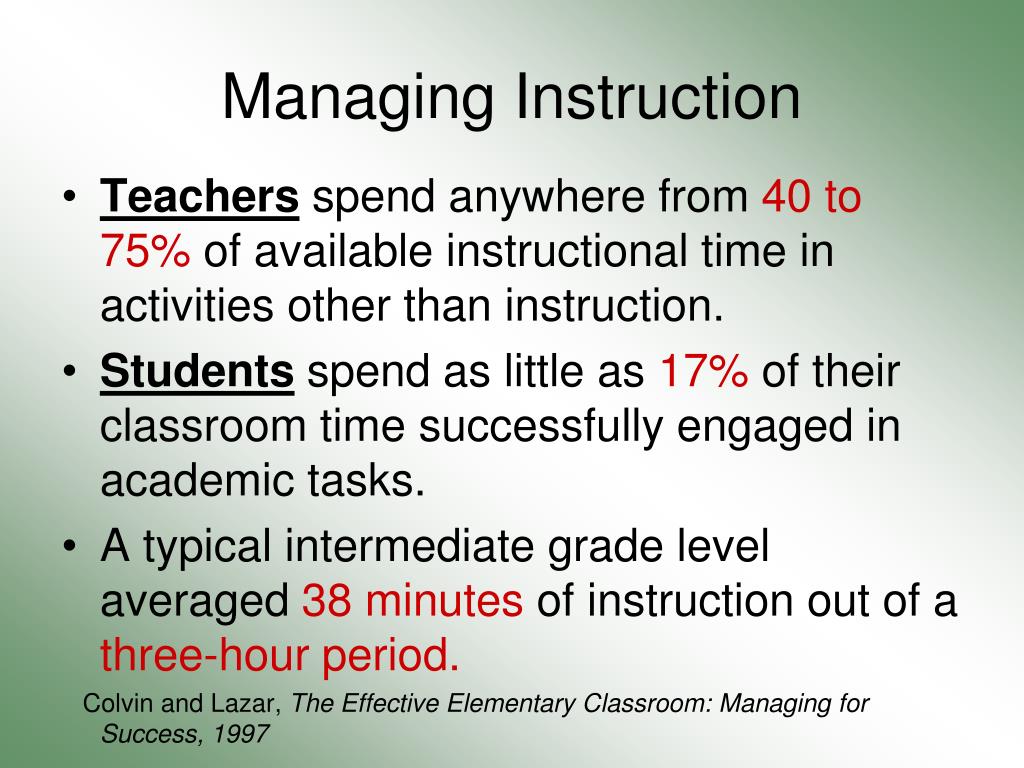 Managing Instruction

• Teachers spend anywhere from 40 to 75% of available instructional time in activities other than instruction.

• Students spend as little as 17% of their classroom time successfully engaged in academic tasks.

• A typical intermediate grade level averaged 38 minutes of instruction out of a three-hour period.

Colvin and Lazar, The Effective Elementary Classroom: Managing for Success, 1997